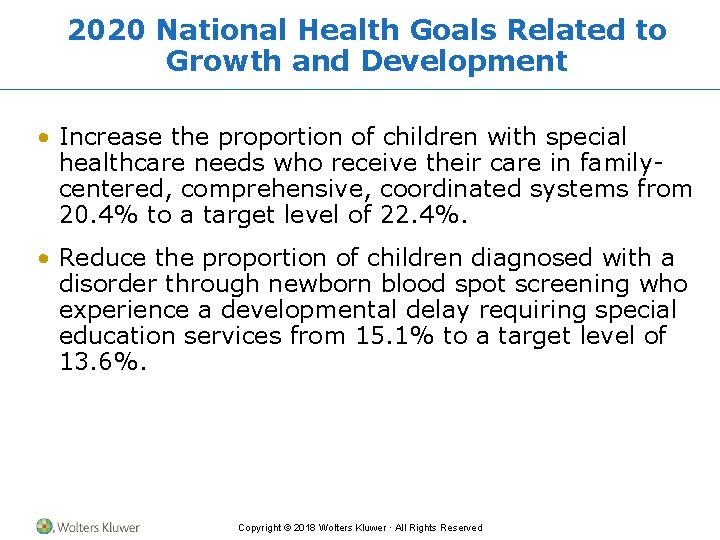 2020 National Health Goals Related to Growth and Development

• Increase the proportion of children with special healthcare needs who receive their care in family-centered, comprehensive, coordinated systems from 20.4% to a target level of 22.4%.

• Reduce the proportion of children diagnosed with a disorder through newborn blood spot screening who experience a developmental delay requiring special education services from 15.1% to a target level of 13.6%.

Wolters Kluwer

Copyright © 2018 Wolters Kluwer · All Rights Reserved